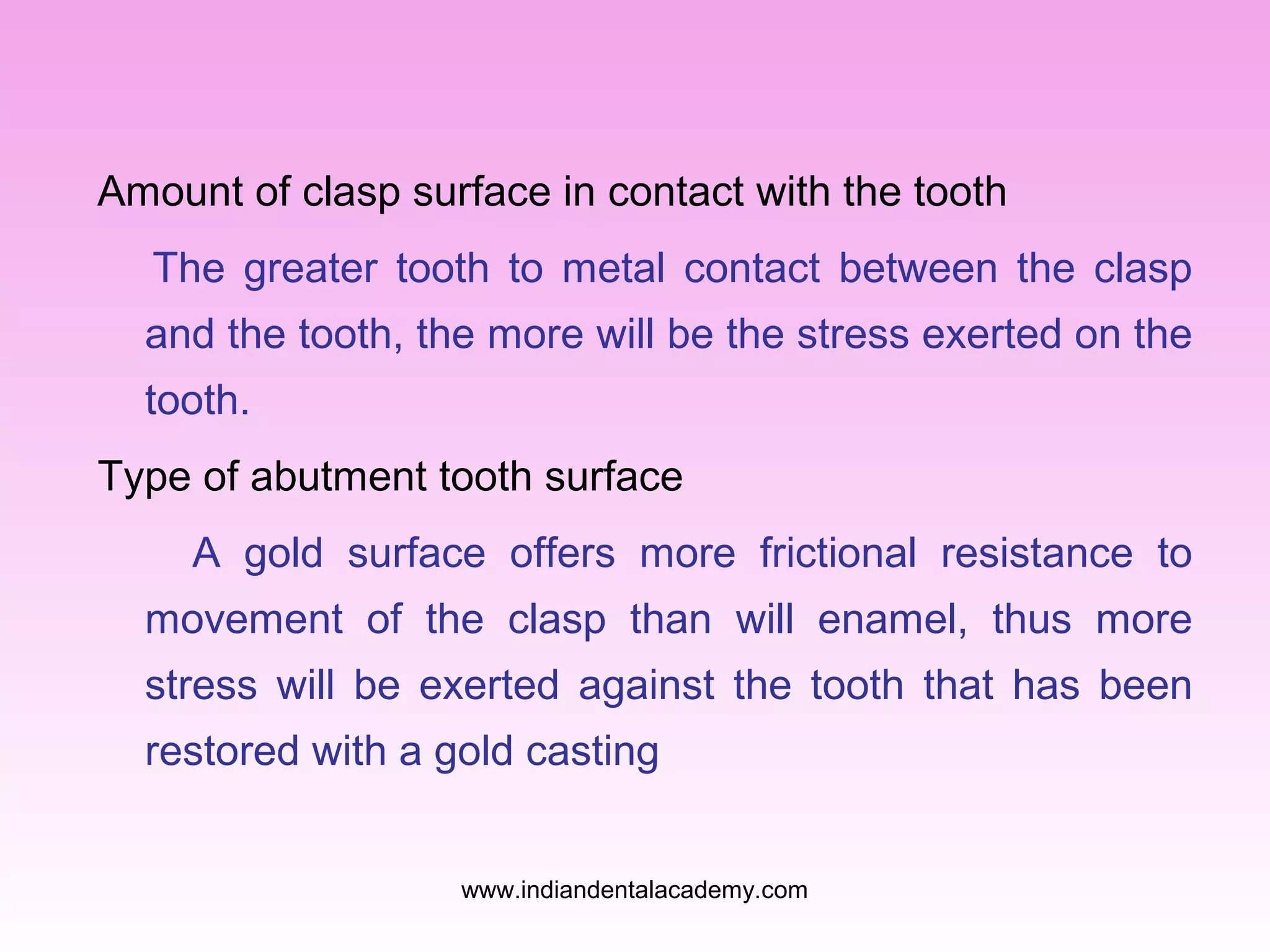 Amount of clasp surface in contact with the tooth

The greater tooth to metal contact between the clasp and the tooth, the more will be the stress exerted on the tooth.

Type of abutment tooth surface

A gold surface offers more frictional resistance to movement of the clasp than will enamel, thus more stress will be exerted against the tooth that has been restored with a gold casting

www.indiandentalacademy.com